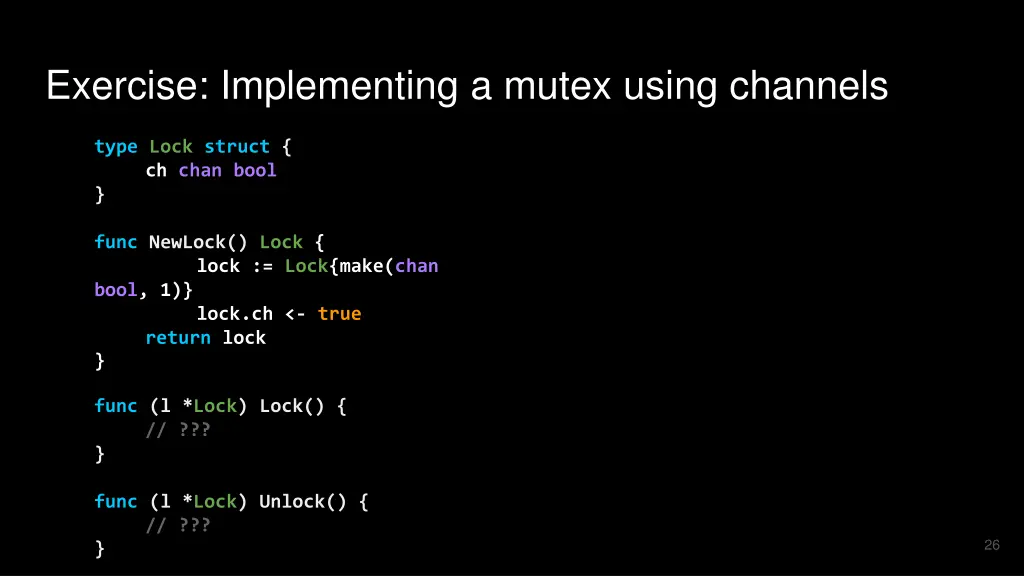 Exercise: Implementing a mutex using channels

type Lock struct {
ch chan bool
}

func NewLock() Lock {
lock := Lock{make(chan bool, 1)}
lock.ch <- true
return lock
}

func (l *Lock) Lock() {
// ???
}

func (l *Lock) Unlock() {
// ???
}

26